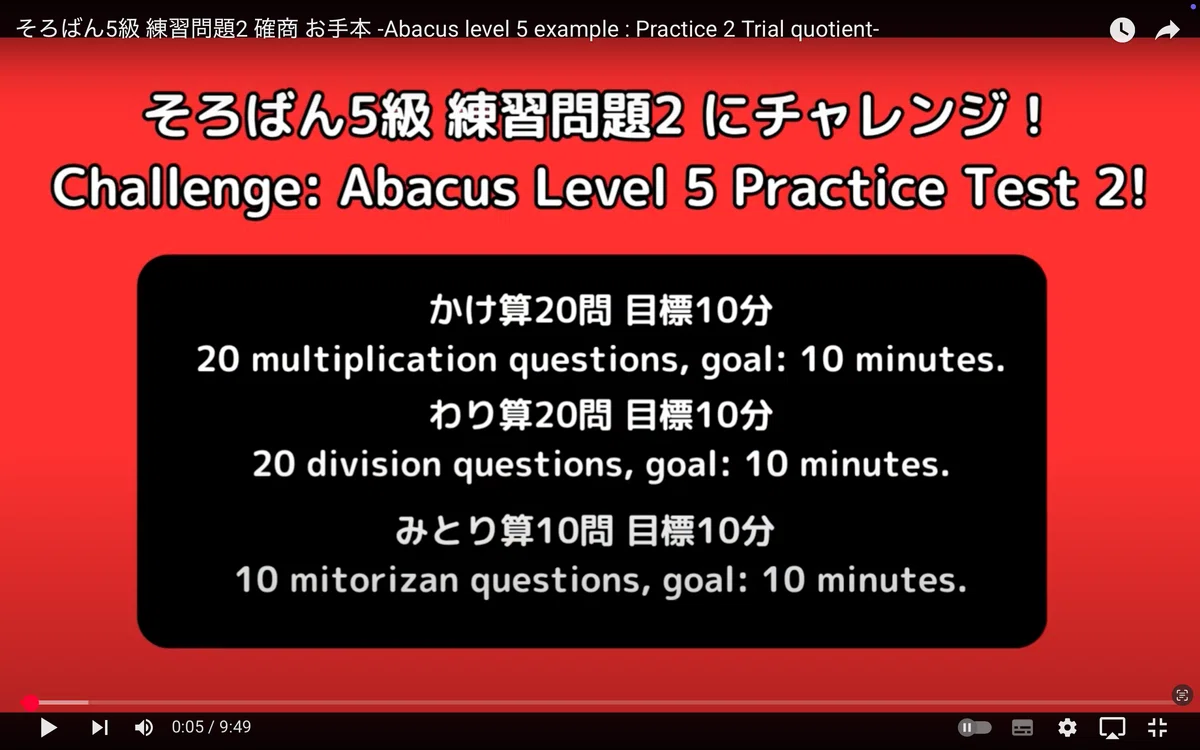 そろばん5級 練習問題2 確商 お手本 -Abacus level 5 example : Practice 2 Trial quotient-

そろばん5級 練習問題2 にチャレンジ！
Challenge: Abacus Level 5 Practice Test 2!

かけ算20問 目標10分
20 multiplication questions, goal: 10 minutes.
わり算20問 目標10分
20 division questions, goal: 10 minutes.

みとり算10問 目標10分
10 mitorizan questions, goal: 10 minutes.

0:05 / 9:49